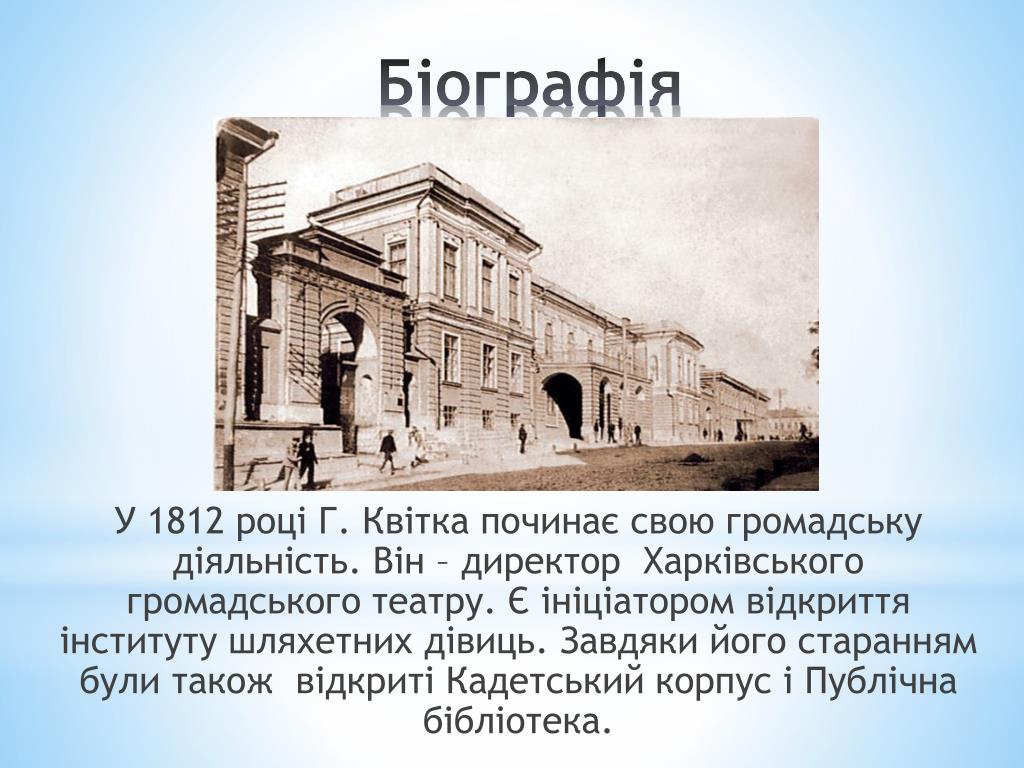 Біографія

У 1812 році Г. Квітка починає свою громадську діяльність. Він – директор Харківського громадського театру. Є ініціатором відкриття інституту шляхетних дівиць. Завдяки його старанням були також відкриті Кадетський корпус і Публічна бібліотека.